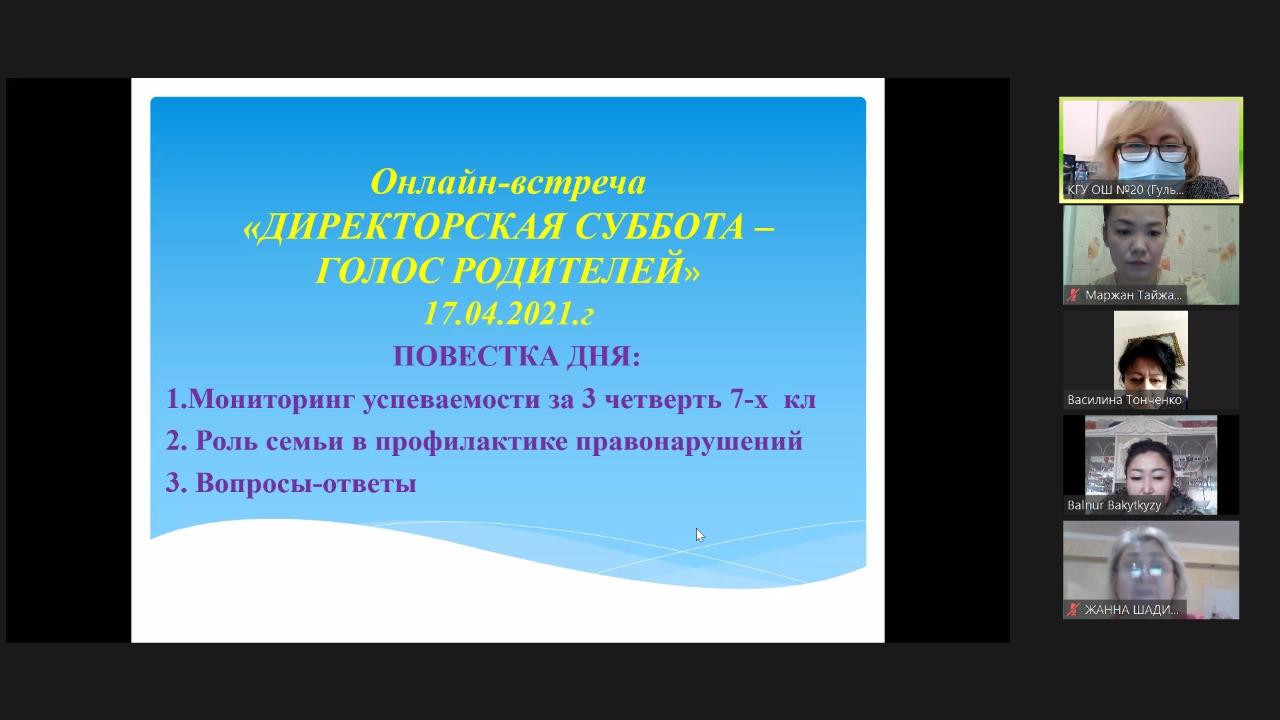 Онлайн-встреча
«ДИРЕКТОРСКАЯ СУББОТА – ГОЛОС РОДИТЕЛЕЙ»
17.04.2021.г
ПОВЕСТКА ДНЯ:
1.Мониторинг успеваемости за 3 четверть 7-х кл
2. Роль семьи в профилактике правонарушений
3. Вопросы-ответы

КГУ ОШ №20 (Гуль...
Маржан Тайжа...
Василина Тонченко
Balnur Bakytkyzy
ЖАННА ШАДИ...